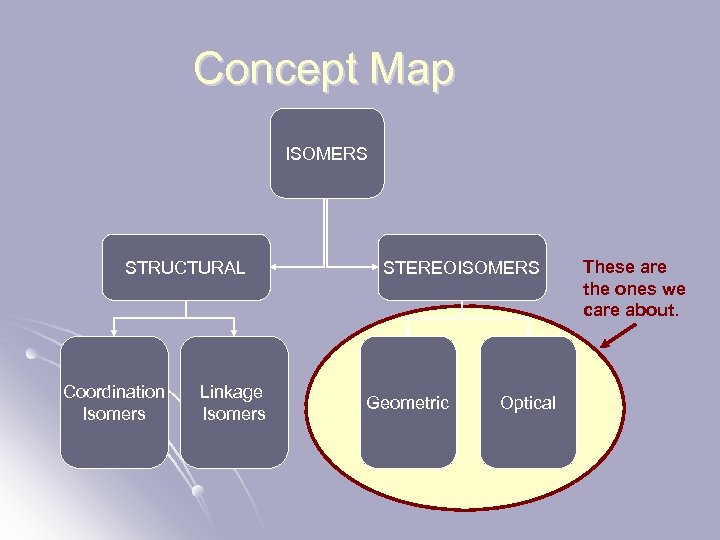 Concept Map

ISOMERS

STRUCTURAL

STEREOISOMERS

These are the ones we care about.

Coordination Isomers

Linkage Isomers

Geometric

Optical